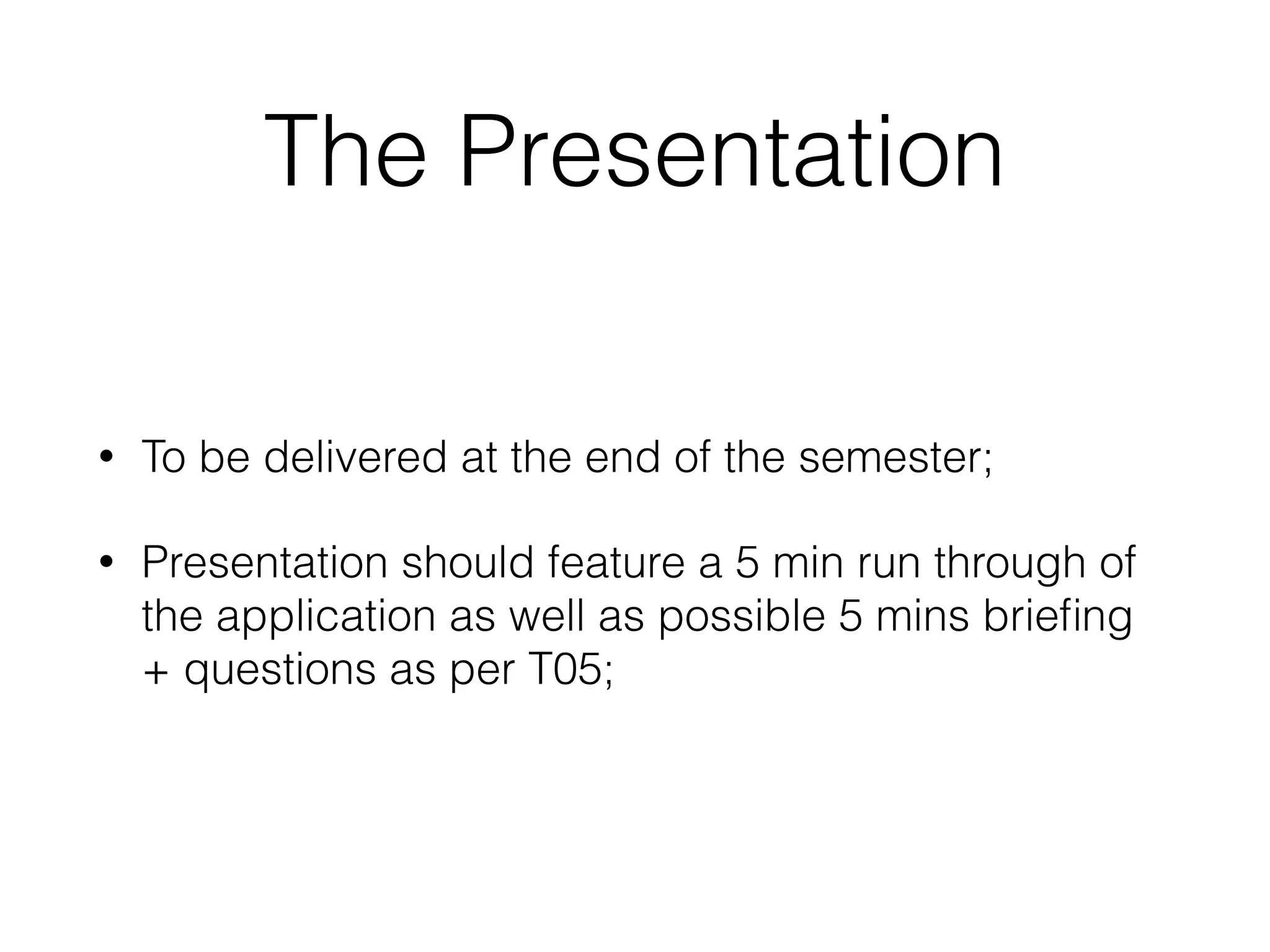 The Presentation

• To be delivered at the end of the semester;

• Presentation should feature a 5 min run through of the application as well as possible 5 mins briefing + questions as per T05;